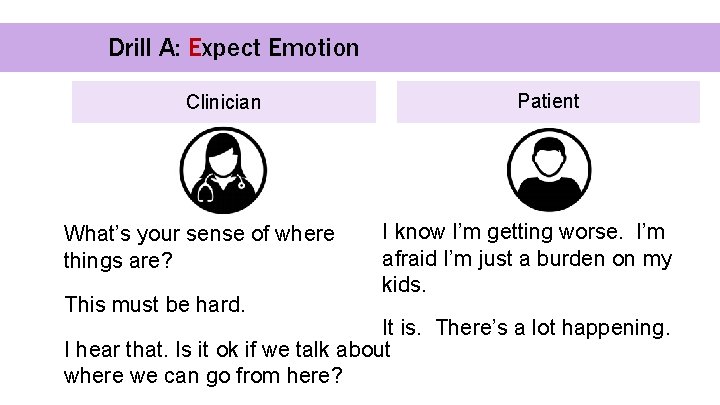 Drill A: Expect Emotion

Clinician

What's your sense of where things are?

This must be hard.

I hear that. Is it ok if we talk about where we can go from here?

Patient

I know I'm getting worse.  I'm afraid I'm just a burden on my kids.

It is.  There's a lot happening.